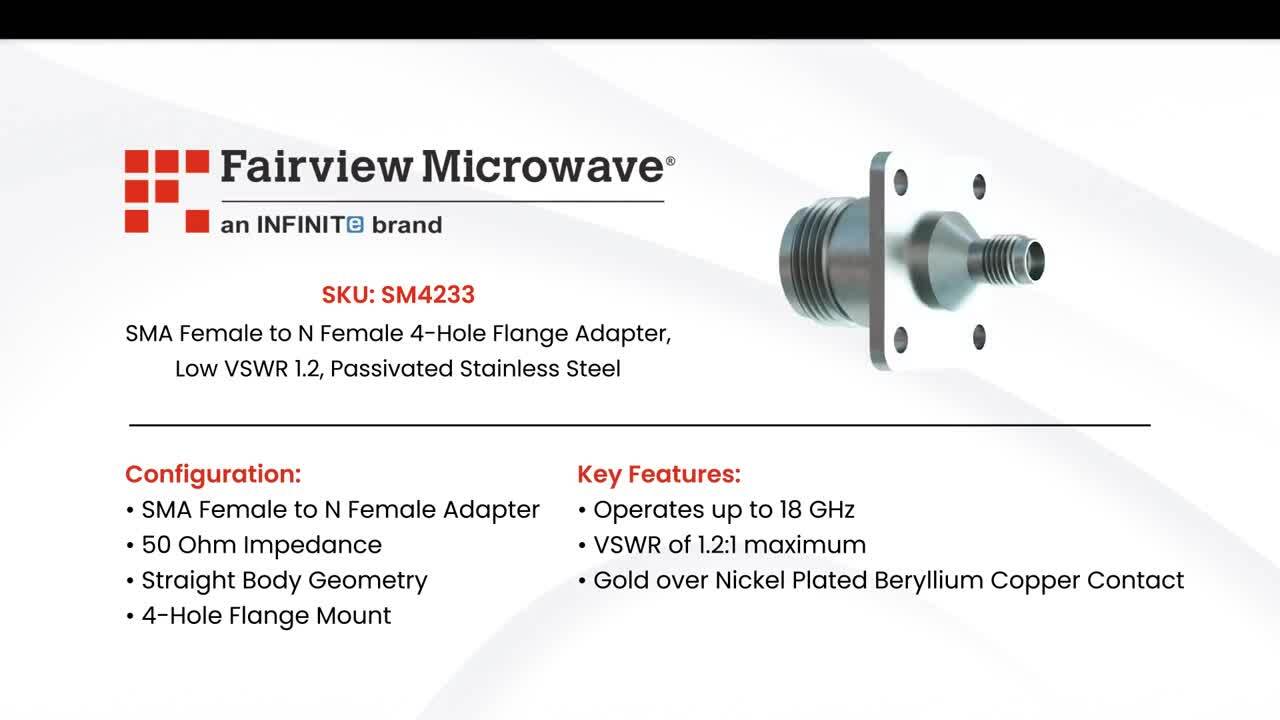 Fairview Microwave®

an INFINITe brand

SKU: SM4233

SMA Female to N Female 4-Hole Flange Adapter, Low VSWR 1.2, Passivated Stainless Steel

Configuration:
• SMA Female to N Female Adapter
• 50 Ohm Impedance
• Straight Body Geometry
• 4-Hole Flange Mount

Key Features:
• Operates up to 18 GHz
• VSWR of 1.2:1 maximum
• Gold over Nickel Plated Beryllium Copper Contact